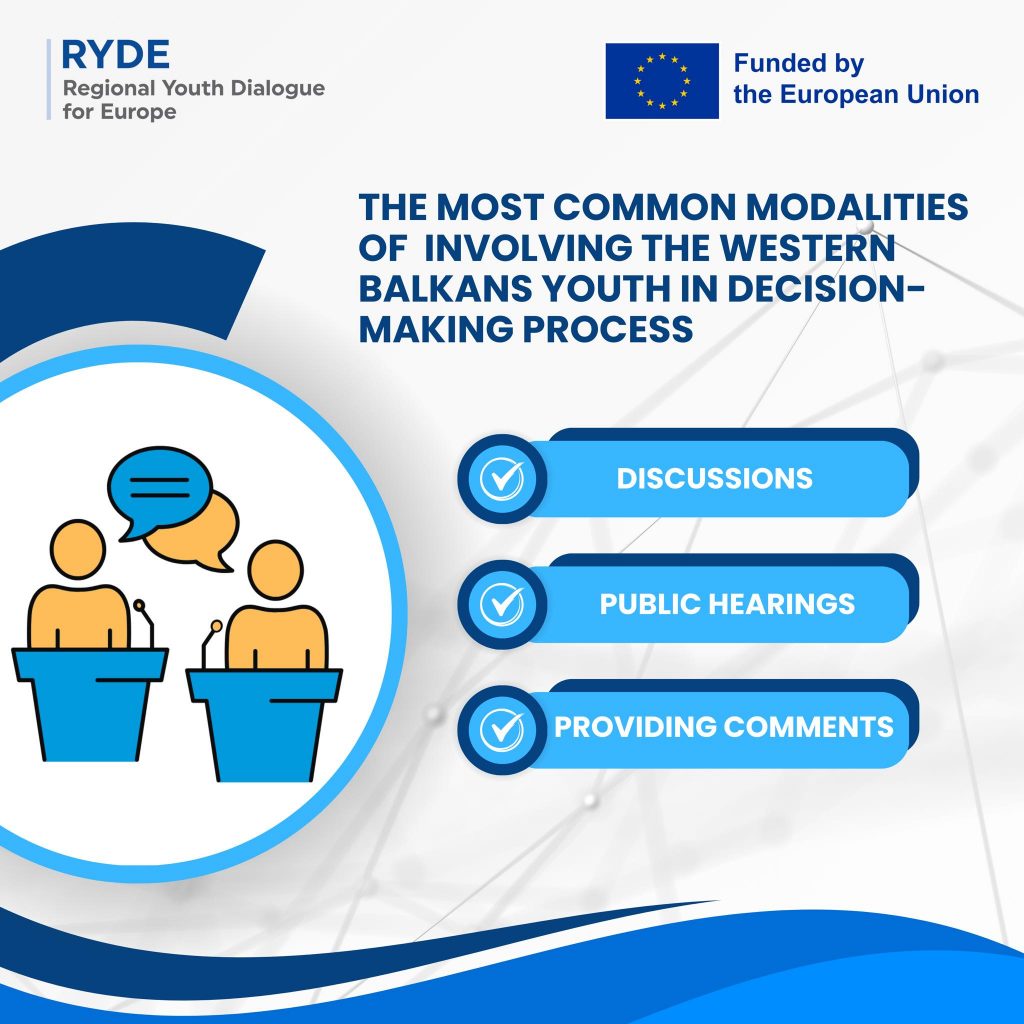 RYDE
Regional Youth Dialogue for Europe

Funded by the European Union

THE MOST COMMON MODALITIES OF INVOLVING THE WESTERN BALKANS YOUTH IN DECISION-MAKING PROCESS

DISCUSSIONS

PUBLIC HEARINGS

PROVIDING COMMENTS